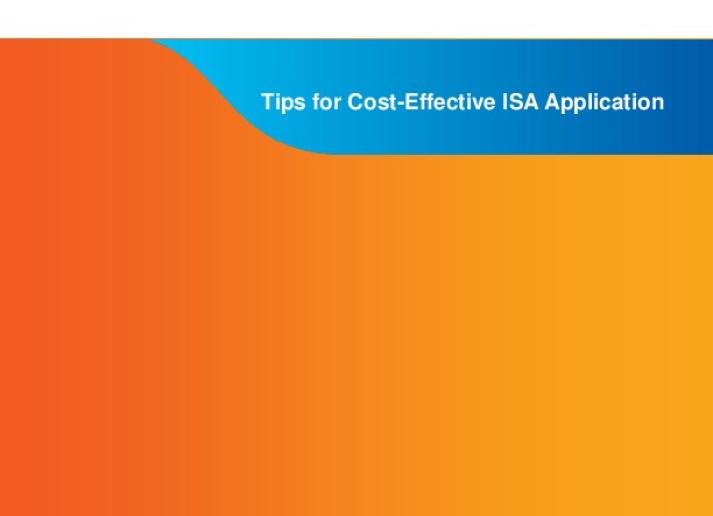 Tips for Cost-Effective ISA Application